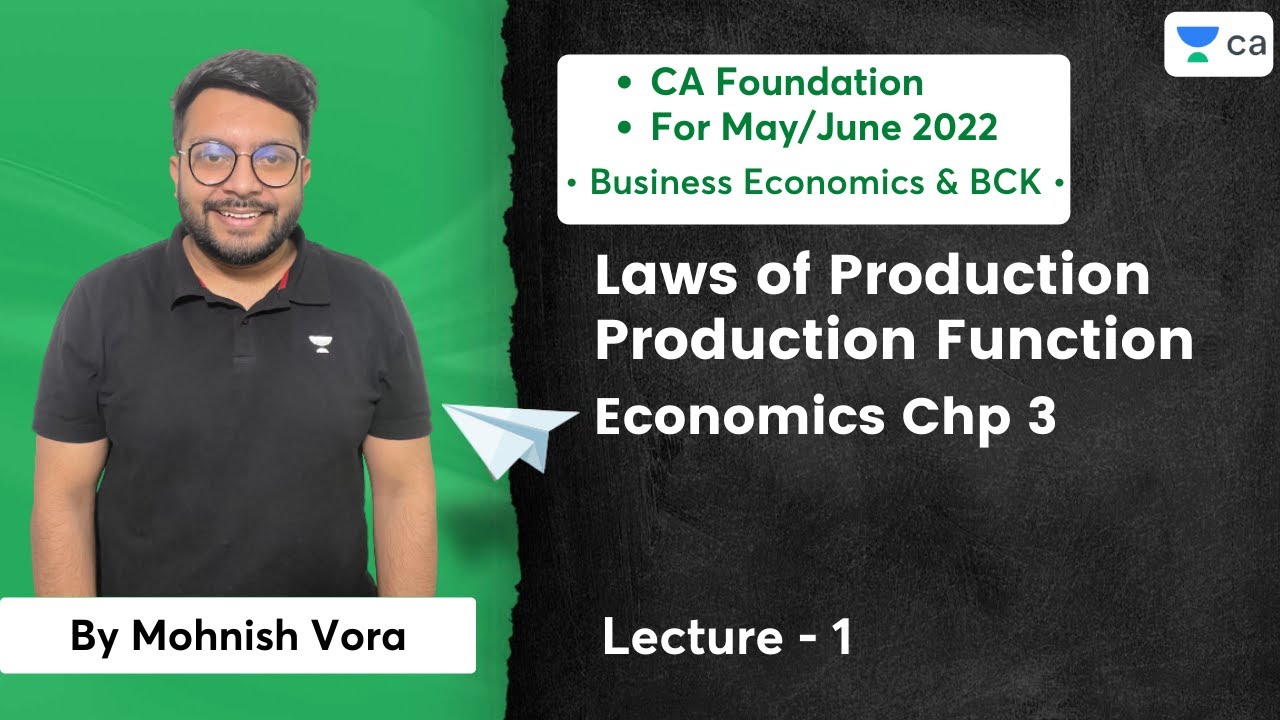 ca

• CA Foundation
• For May/June 2022
• Business Economics & BCK •

Laws of Production
Production Function
Economics Chp 3

By Mohnish Vora

Lecture - 1